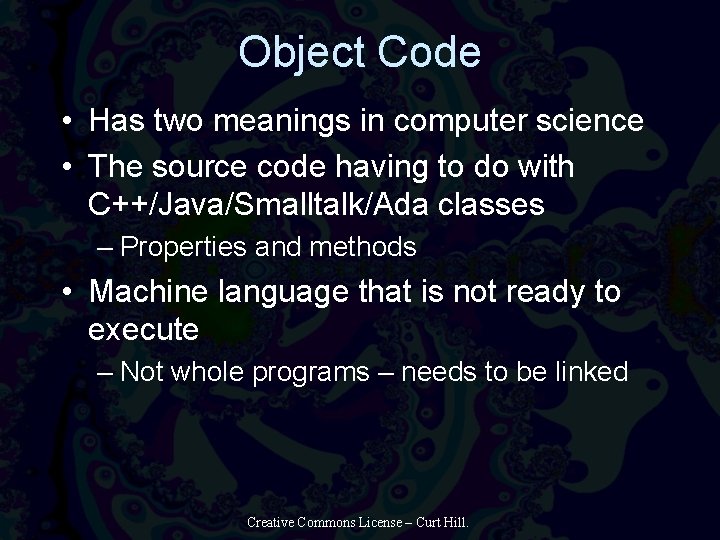 Object Code

• Has two meanings in computer science
• The source code having to do with C++/Java/Smalltalk/Ada classes
– Properties and methods
• Machine language that is not ready to execute
– Not whole programs – needs to be linked

Creative Commons License – Curt Hill.